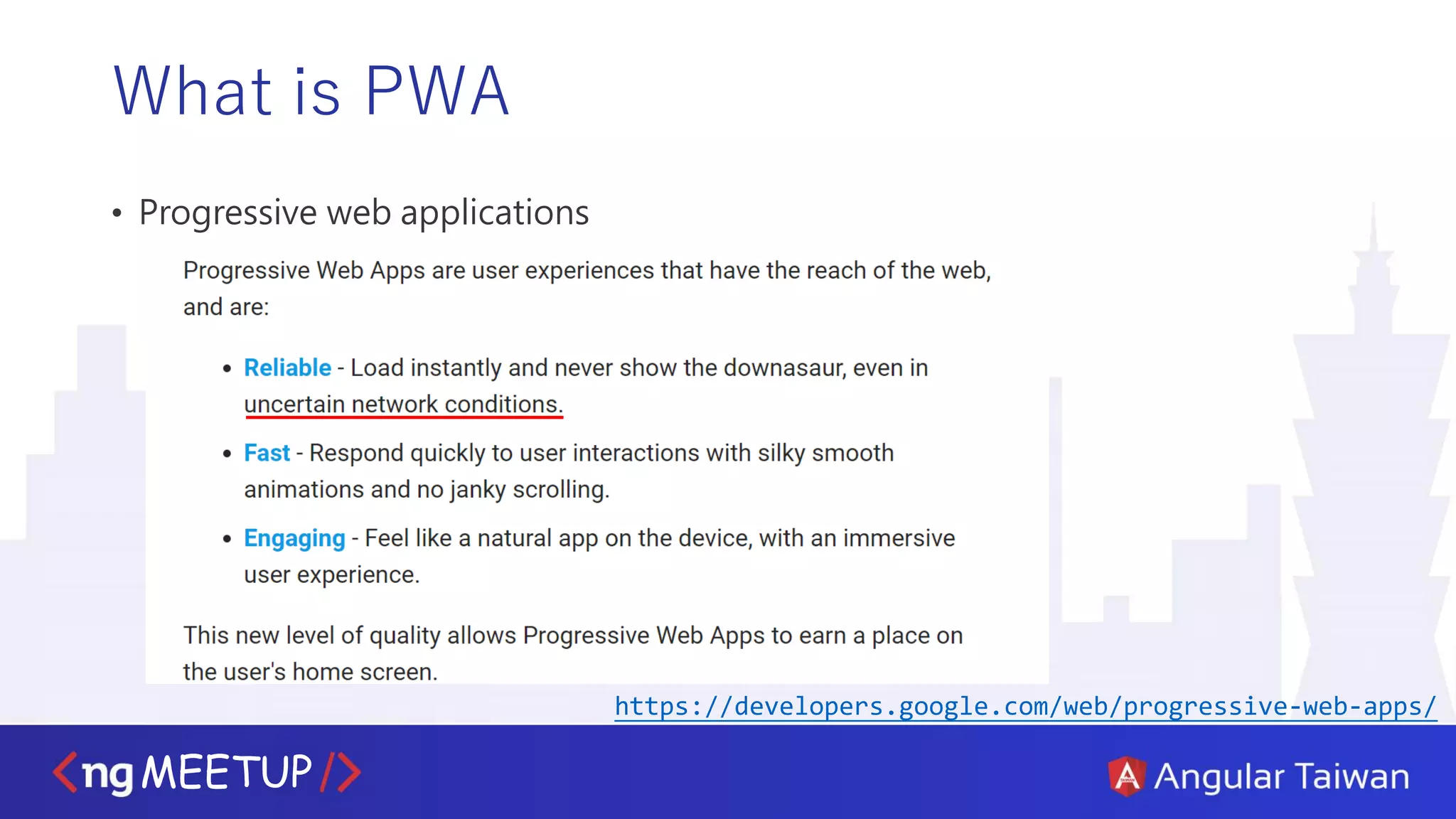 What is PWA

• Progressive web applications

Progressive Web Apps are user experiences that have the reach of the web, and are:

• Reliable - Load instantly and never show the downasaur, even in uncertain network conditions.

• Fast - Respond quickly to user interactions with silky smooth animations and no janky scrolling.

• Engaging - Feel like a natural app on the device, with an immersive user experience.

This new level of quality allows Progressive Web Apps to earn a place on the user's home screen.

https://developers.google.com/web/progressive-web-apps/

<ng MEETUP />

Angular Taiwan